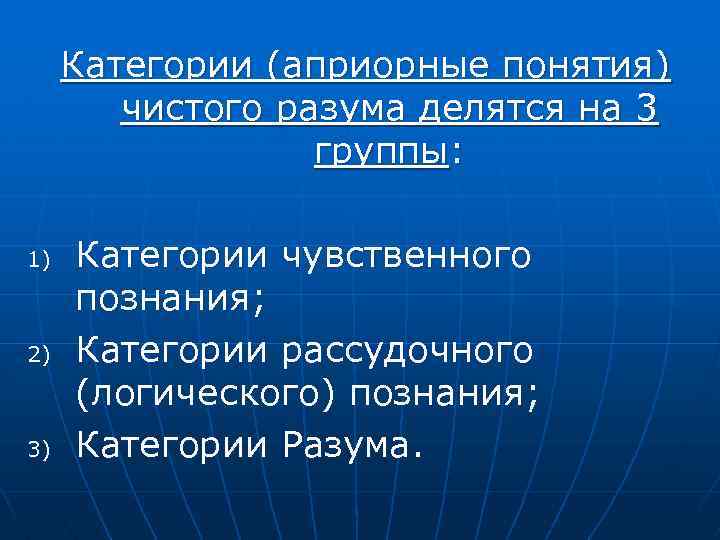 Категории (априорные понятия) чистого разума делятся на 3 группы:

1) Категории чувственного познания;
2) Категории рассудочного (логического) познания;
3) Категории Разума.